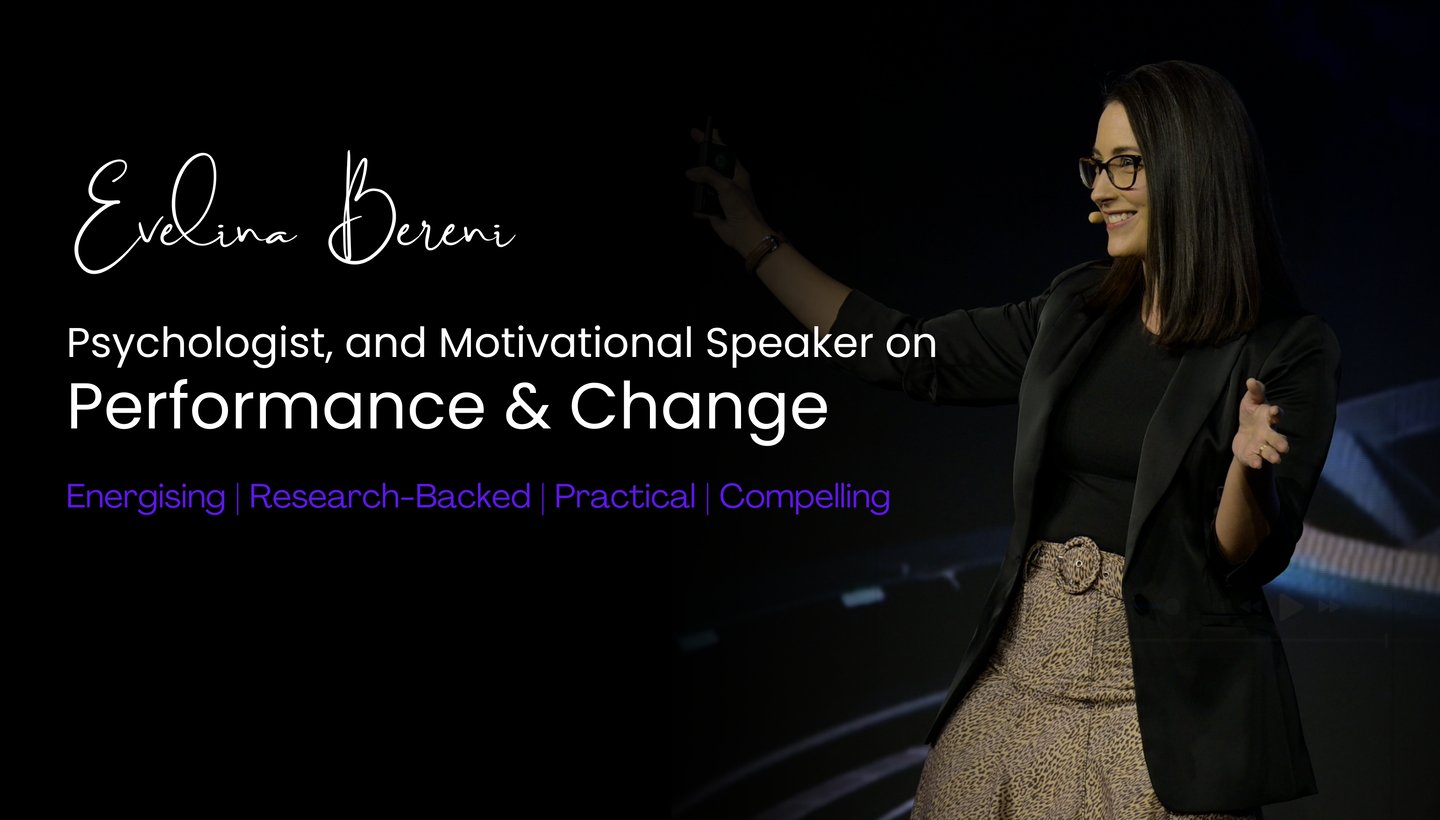 Evelina Bereni

Psychologist, and Motivational Speaker on
Performance & Change

Energising | Research-Backed | Practical | Compelling